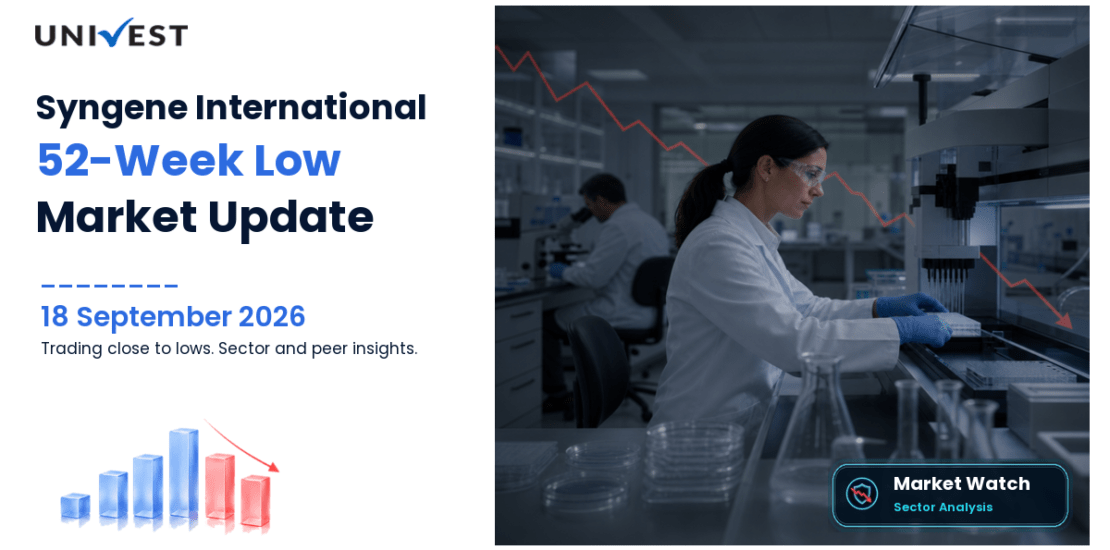 UNIVEST

Syngene International
52-Week Low
Market Update

18 September 2026
Trading close to lows. Sector and peer insights.

Market Watch
Sector Analysis